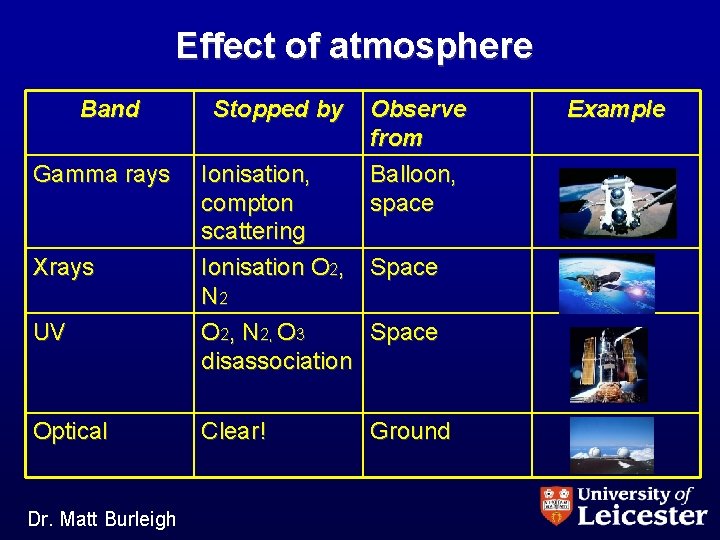 Effect of atmosphere

| Band | Stopped by | Observe from | Example |
|---|---|---|---|
| Gamma rays | Ionisation, compton scattering | Balloon, space | |
| Xrays | Ionisation $O_2$, $N_2$ | Space | |
| UV | $O_2$, $N_2$, $O_3$ disassociation | Space | |
| Optical | Clear! | Ground | |

Dr. Matt Burleigh

University of Leicester